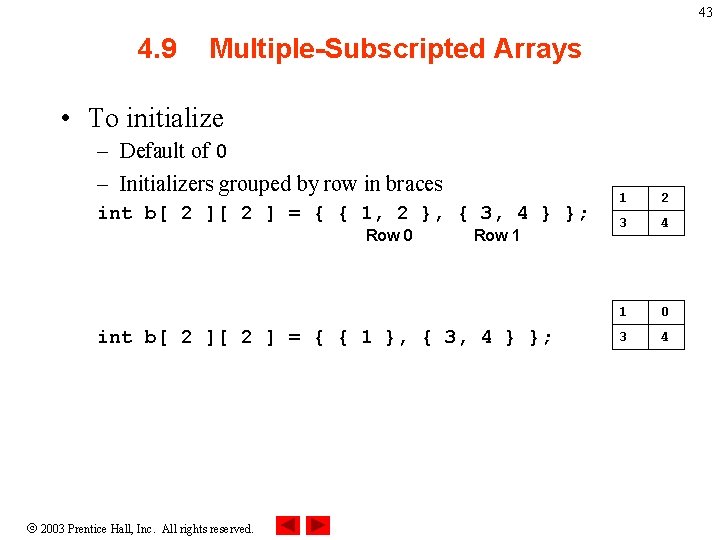 43

4.9 Multiple-Subscripted Arrays

• To initialize
– Default of 0
– Initializers grouped by row in braces

int b[ 2 ][ 2 ] = { { 1, 2 }, { 3, 4 } };
Row 0 Row 1

| 1 | 2 |
|---|---|
| 3 | 4 |

int b[ 2 ][ 2 ] = { { 1 }, { 3, 4 } };

| 1 | 0 |
|---|---|
| 3 | 4 |

© 2003 Prentice Hall, Inc. All rights reserved.